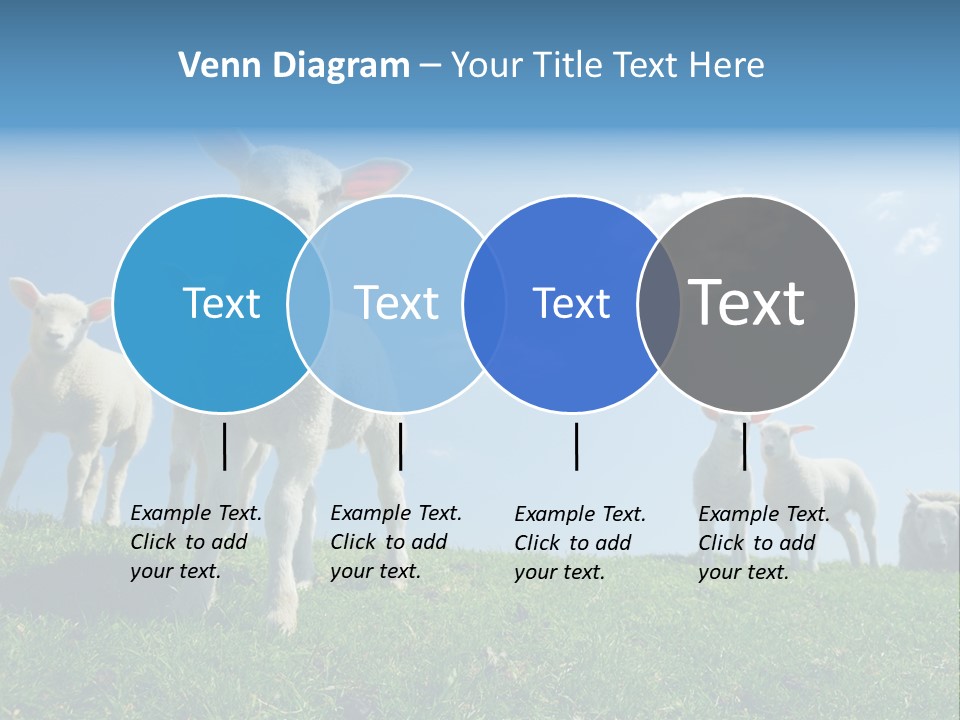 Venn Diagram – Your Title Text Here

Text

Text

Text

Text

Example Text. Click to add your text.

Example Text. Click to add your text.

Example Text. Click to add your text.

Example Text. Click to add your text.